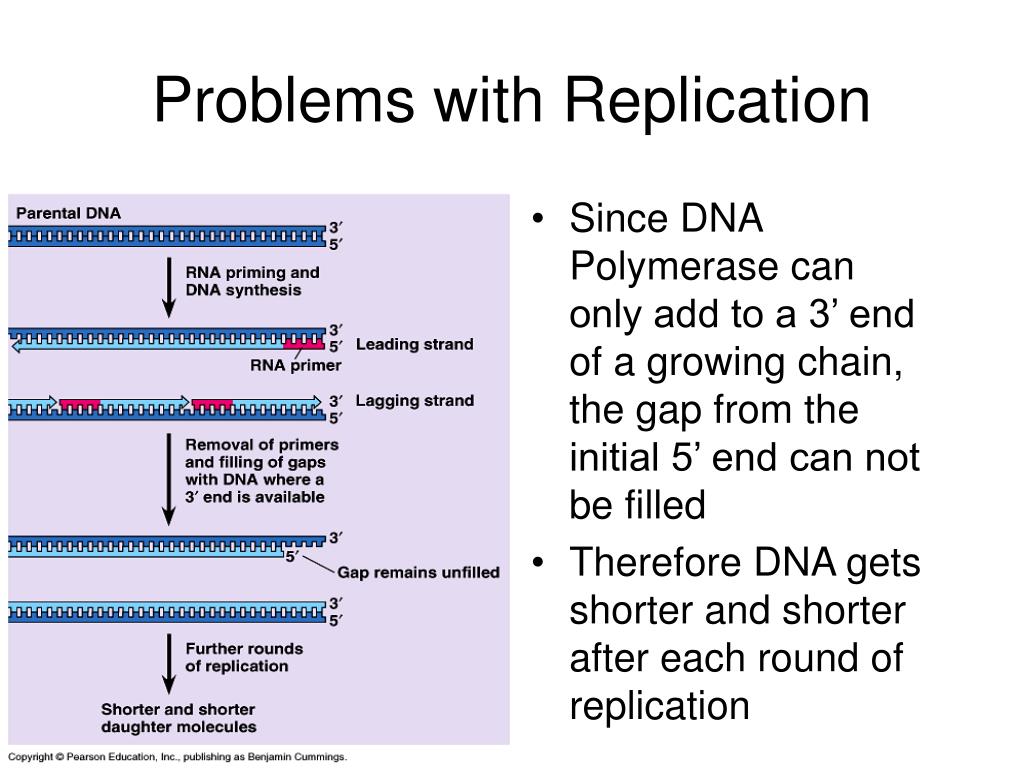 Problems with Replication

Parental DNA

3′
5′

RNA priming and DNA synthesis

3′
5′

Leading strand

RNA primer

3′
5′

Lagging strand

Removal of primers and filling of gaps with DNA where a 3′ end is available

3′
5′

Gap remains unfilled

3′
5′

Further rounds of replication

Shorter and shorter daughter molecules

Copyright © Pearson Education, Inc., publishing as Benjamin Cummings.

• Since DNA Polymerase can only add to a 3’ end of a growing chain, the gap from the initial 5’ end can not be filled

• Therefore DNA gets shorter and shorter after each round of replication